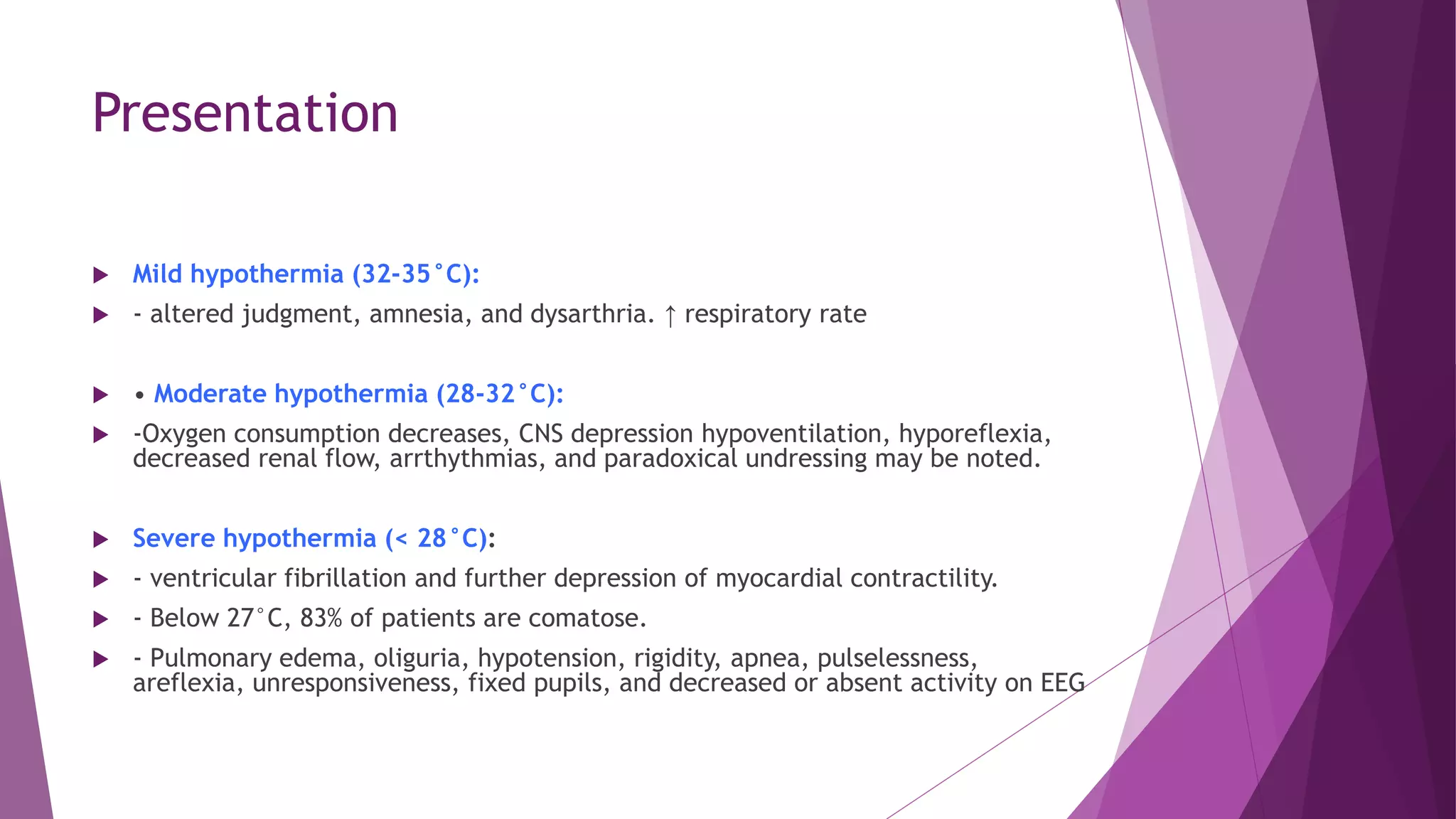 Presentation

Mild hypothermia (32-35°C):

- altered judgment, amnesia, and dysarthria. ↑ respiratory rate

• Moderate hypothermia (28-32°C):

-Oxygen consumption decreases, CNS depression hypoventilation, hyporeflexia, decreased renal flow, arrthythmias, and paradoxical undressing may be noted.

Severe hypothermia (< 28°C):

- ventricular fibrillation and further depression of myocardial contractility.

- Below 27°C, 83% of patients are comatose.

- Pulmonary edema, oliguria, hypotension, rigidity, apnea, pulselessness, areflexia, unresponsiveness, fixed pupils, and decreased or absent activity on EEG